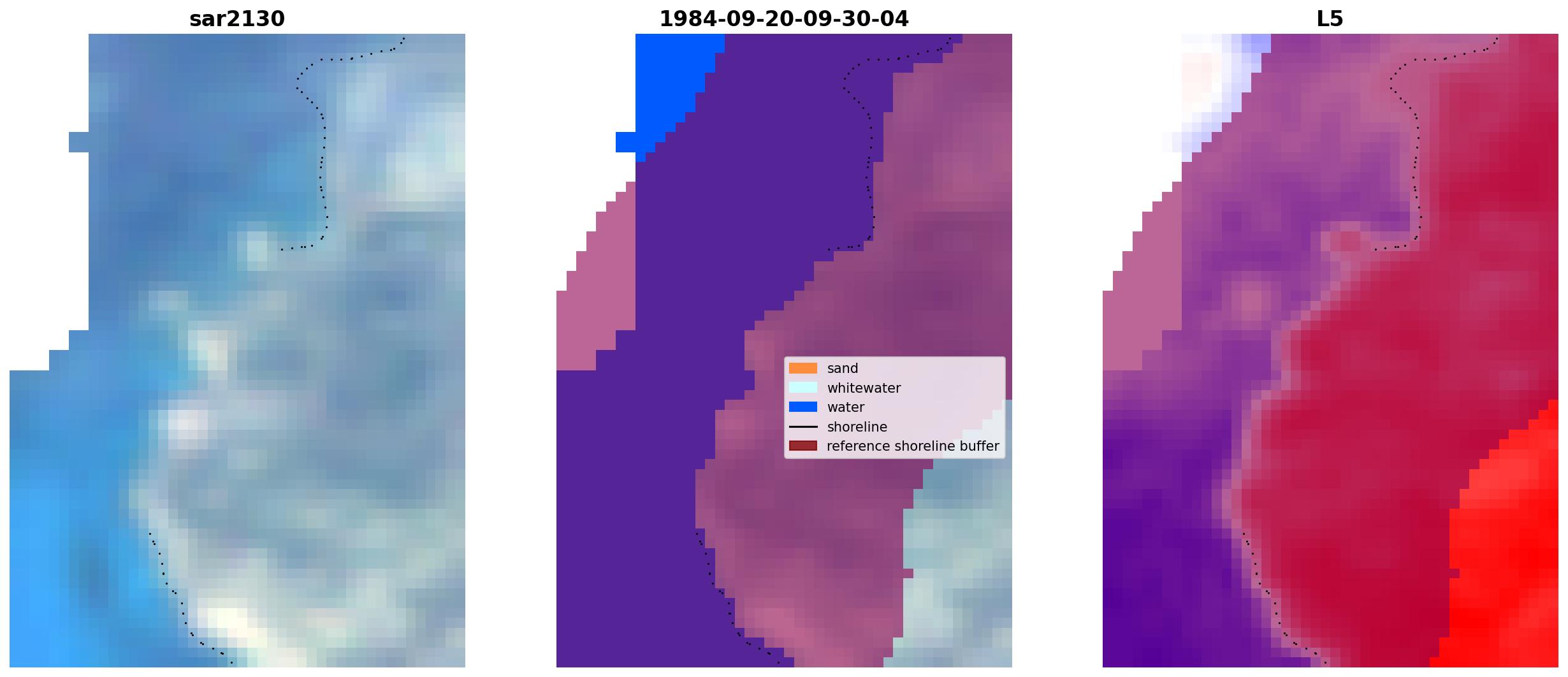 sar2130

1984-09-20-09-30-04

sand
whitewater
water
shoreline
reference shoreline buffer

L5